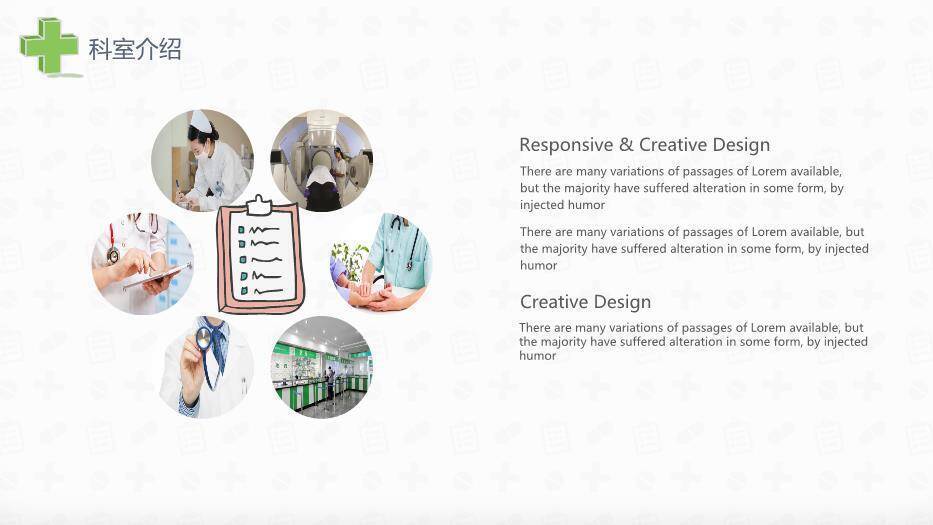 科室介绍

Responsive & Creative Design

There are many variations of passages of Lorem available, but the majority have suffered alteration in some form, by injected humor

There are many variations of passages of Lorem available, but the majority have suffered alteration in some form, by injected humor

Creative Design

There are many variations of passages of Lorem available, but the majority have suffered alteration in some form, by injected humor